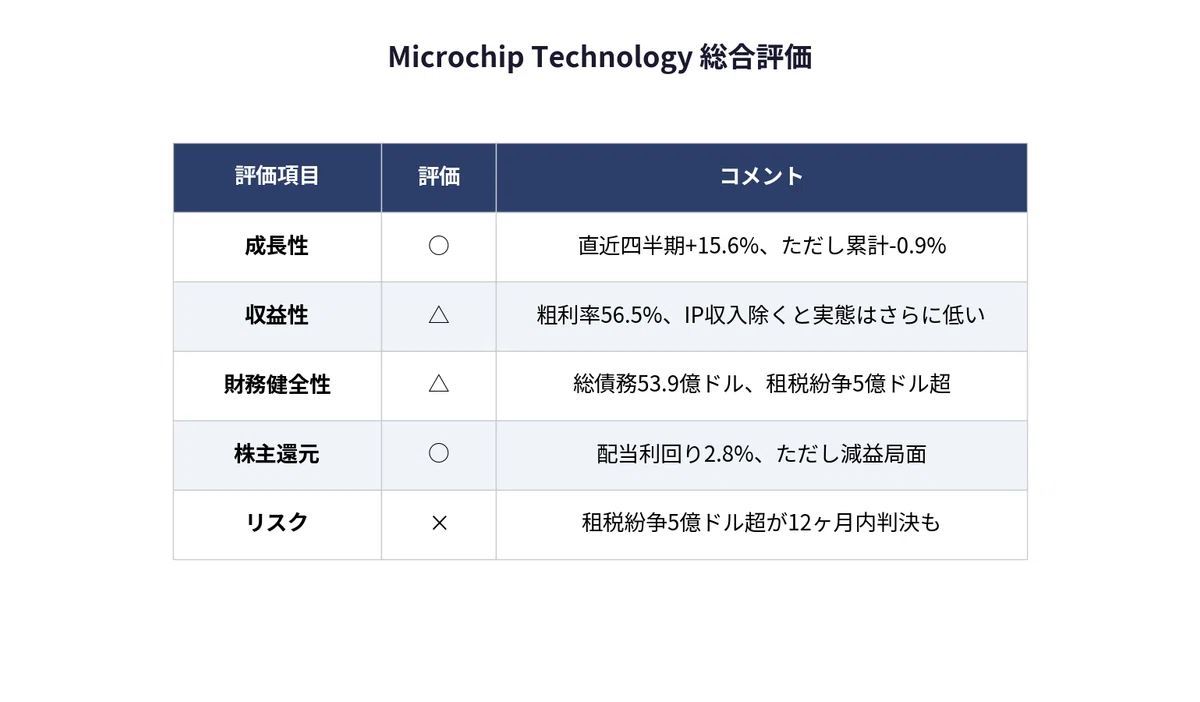 Microchip Technology 総合評価

| 評価項目 | 評価 | コメント |
|---|---|---|
| 成長性 | ○ | 直近四半期+15.6%、ただし累計-0.9% |
| 収益性 | △ | 粗利率56.5%、IP収入除くと実態はさらに低い |
| 財務健全性 | △ | 総債務53.9億ドル、租税紛争5億ドル超 |
| 株主還元 | ○ | 配当利回り2.8%、ただし減益局面 |
| リスク | × | 租税紛争5億ドル超が12ヶ月内判決も |